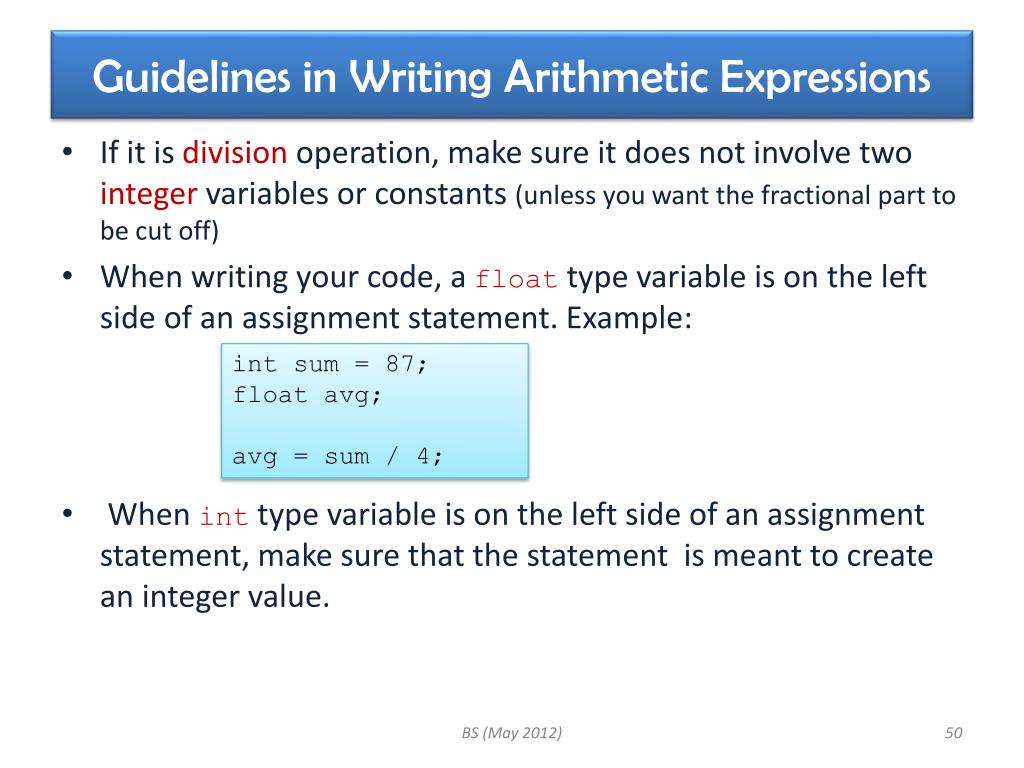 Guidelines in Writing Arithmetic Expressions

• If it is division operation, make sure it does not involve two integer variables or constants (unless you want the fractional part to be cut off)

• When writing your code, a float type variable is on the left side of an assignment statement. Example:

int sum = 87;
float avg;

avg = sum / 4;

• When int type variable is on the left side of an assignment statement, make sure that the statement is meant to create an integer value.

BS (May 2012)

50